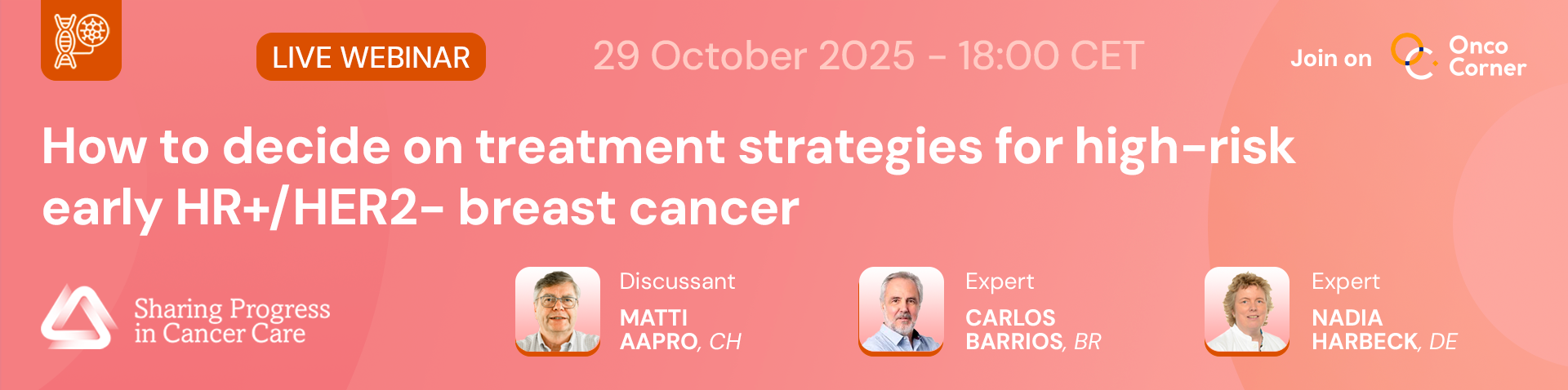 LIVE WEBINAR

29 October 2025 - 18:00 CET

Join on Onco Corner

How to decide on treatment strategies for high-risk early HR+/HER2- breast cancer

Sharing Progress in Cancer Care

Discussant
MATTI AAPRO, CH

Expert
CARLOS BARRIOS, BR

Expert
NADIA HARBECK, DE